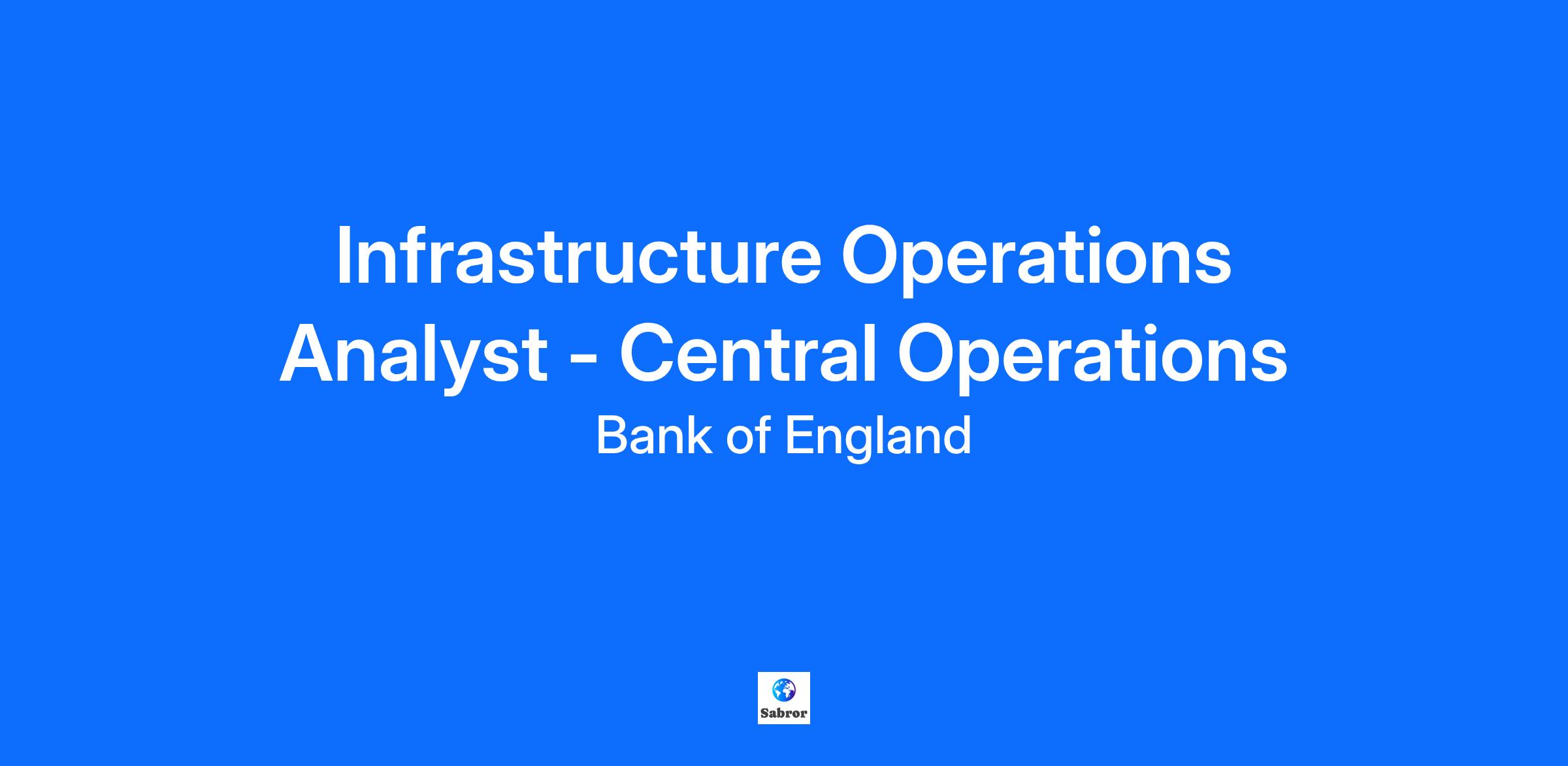 Infrastructure Operations Analyst - Central Operations

Bank of England

Sabror